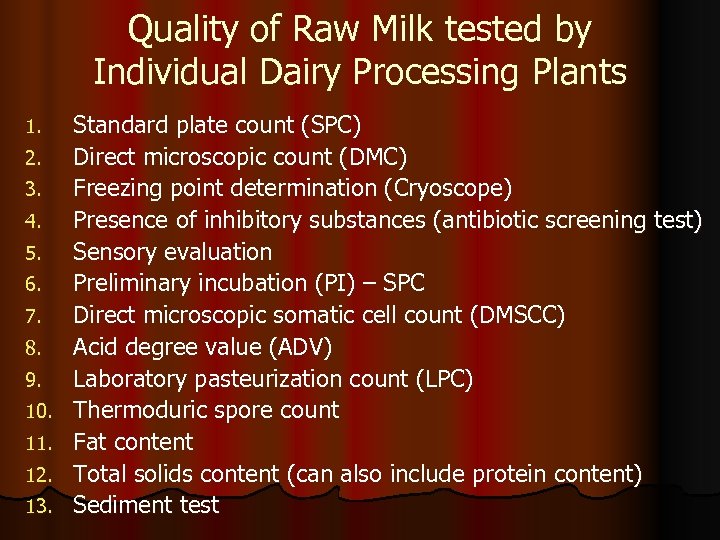 Quality of Raw Milk tested by Individual Dairy Processing Plants

1. Standard plate count (SPC)
2. Direct microscopic count (DMC)
3. Freezing point determination (Cryoscope)
4. Presence of inhibitory substances (antibiotic screening test)
5. Sensory evaluation
6. Preliminary incubation (PI) – SPC
7. Direct microscopic somatic cell count (DMSCC)
8. Acid degree value (ADV)
9. Laboratory pasteurization count (LPC)
10. Thermoduric spore count
11. Fat content
12. Total solids content (can also include protein content)
13. Sediment test